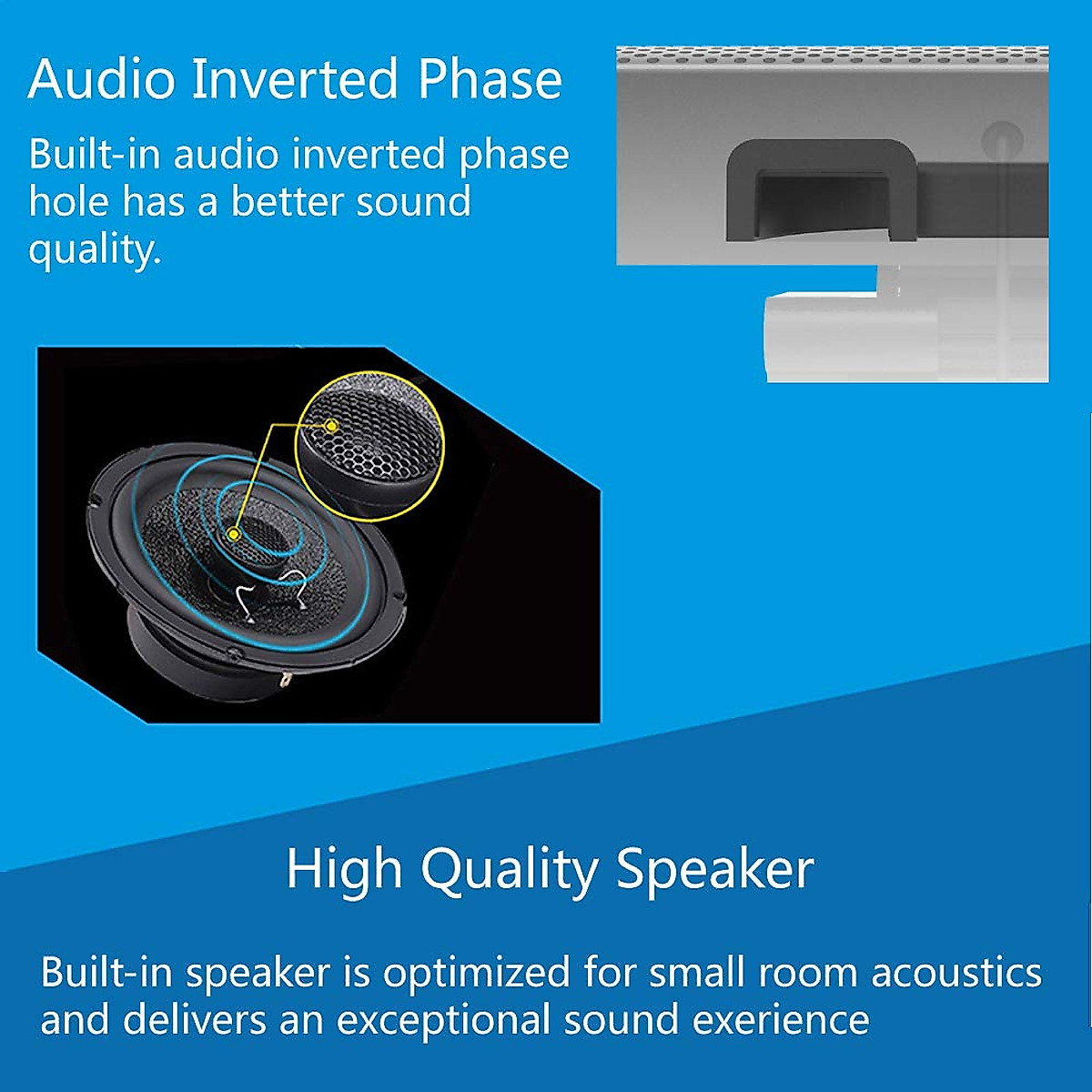 Audio Inverted Phase

Built-in audio inverted phase hole has a better sound quality.

High Quality Speaker

Built-in speaker is optimized for small room acoustics and delivers an exceptional sound exerience